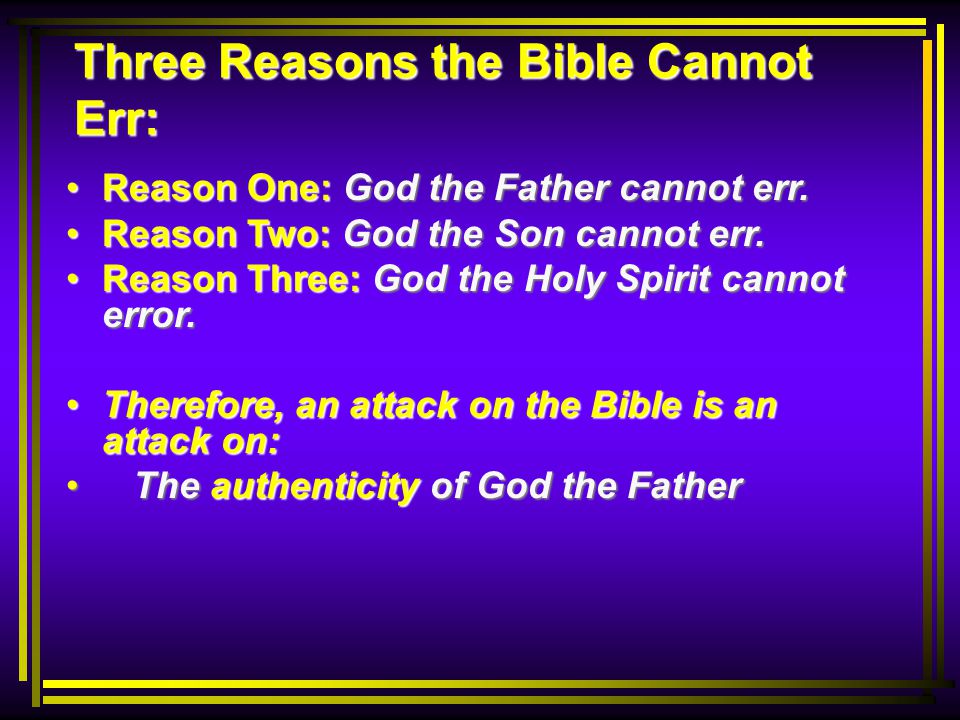 Three Reasons the Bible Cannot Err:

• Reason One: God the Father cannot err.
• Reason Two: God the Son cannot err.
• Reason Three: God the Holy Spirit cannot error.

• Therefore, an attack on the Bible is an attack on:
• The authenticity of God the Father